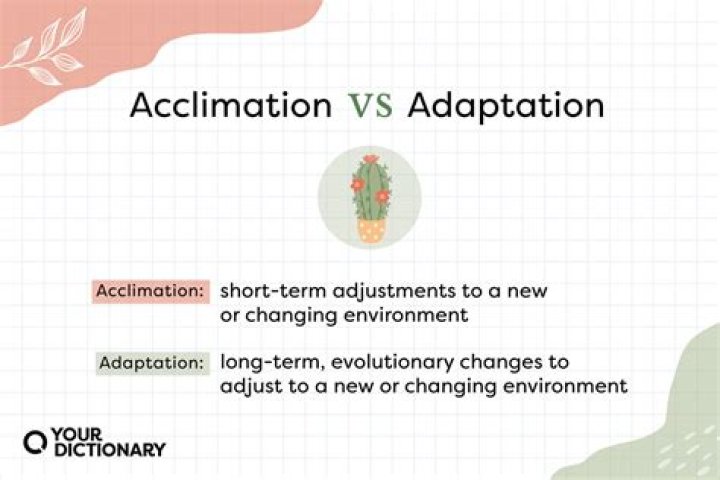 Acclimation VS Adaptation

Acclimation: short-term adjustments to a new or changing environment

Adaptation: long-term, evolutionary changes to adjust to a new or changing environment

YOUR DICTIONARY